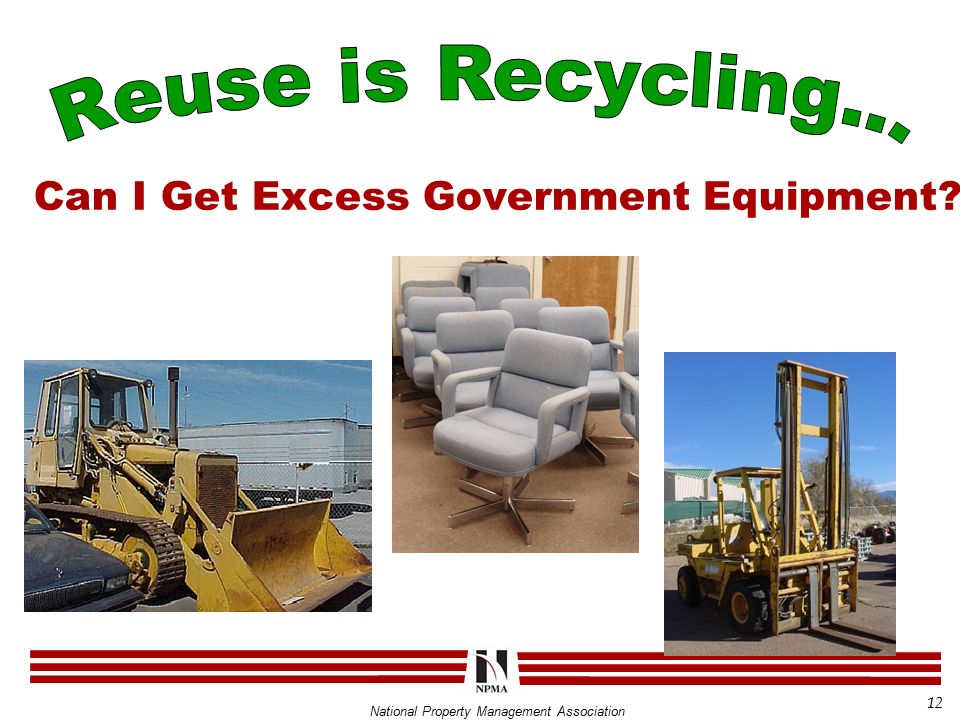 Reuse is Recycling...

Can I Get Excess Government Equipment?

NPMA

National Property Management Association

12